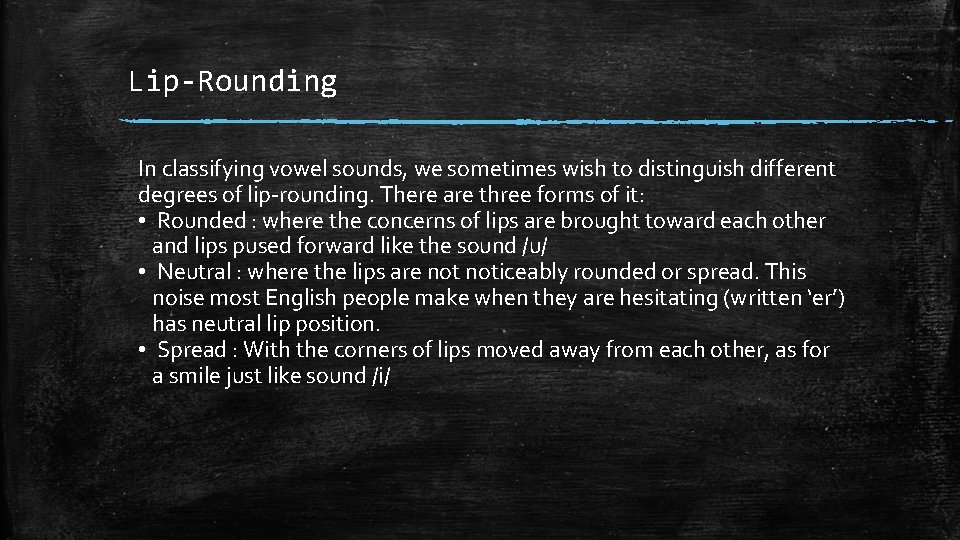 Lip-Rounding

In classifying vowel sounds, we sometimes wish to distinguish different degrees of lip-rounding. There are three forms of it:
• Rounded : where the concerns of lips are brought toward each other and lips pused forward like the sound /u/
• Neutral : where the lips are not noticeably rounded or spread. This noise most English people make when they are hesitating (written 'er') has neutral lip position.
• Spread : With the corners of lips moved away from each other, as for a smile just like sound /i/